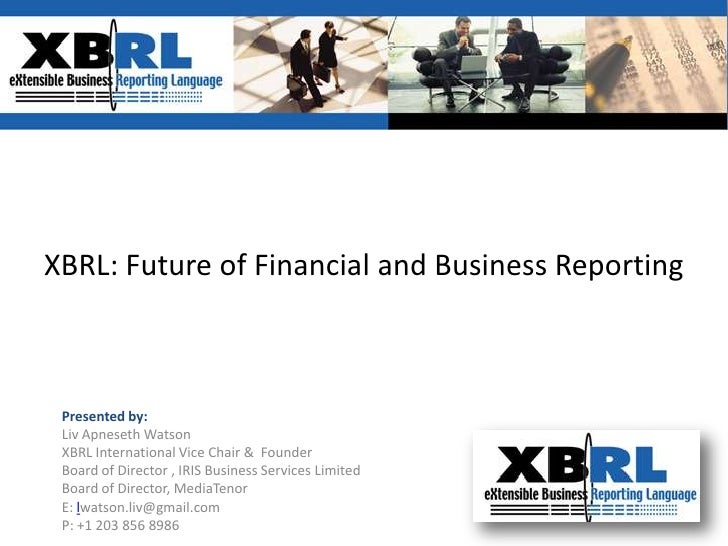 XBRL
eXtensible Business Reporting Language

XBRL: Future of Financial and Business Reporting

Presented by:
Liv Apneseth Watson
XBRL International Vice Chair & Founder
Board of Director , IRIS Business Services Limited
Board of Director, MediaTenor
E: lwatson.liv@gmail.com
P: +1 203 856 8986

XBRL
eXtensible Business Reporting Language